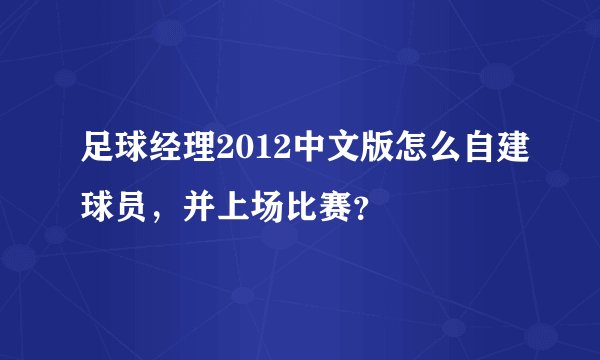 足球经理2012中文版怎么自建球员，并上场比赛?